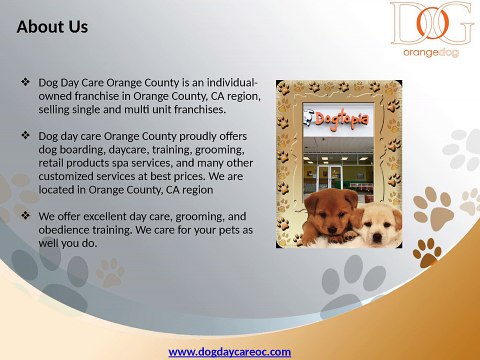 About Us

DOG
orangedog

❖ Dog Day Care Orange County is an individual-owned franchise in Orange County, CA region, selling single and multi unit franchises.

❖ Dog day care Orange County proudly offers dog boarding, daycare, training, grooming, retail products spa services, and many other customized services at best prices. We are located in Orange County, CA region

❖ We offer excellent day care, grooming, and obedience training. We care for your pets as well you do.

Dogtopia

www.dogdaycareoc.com